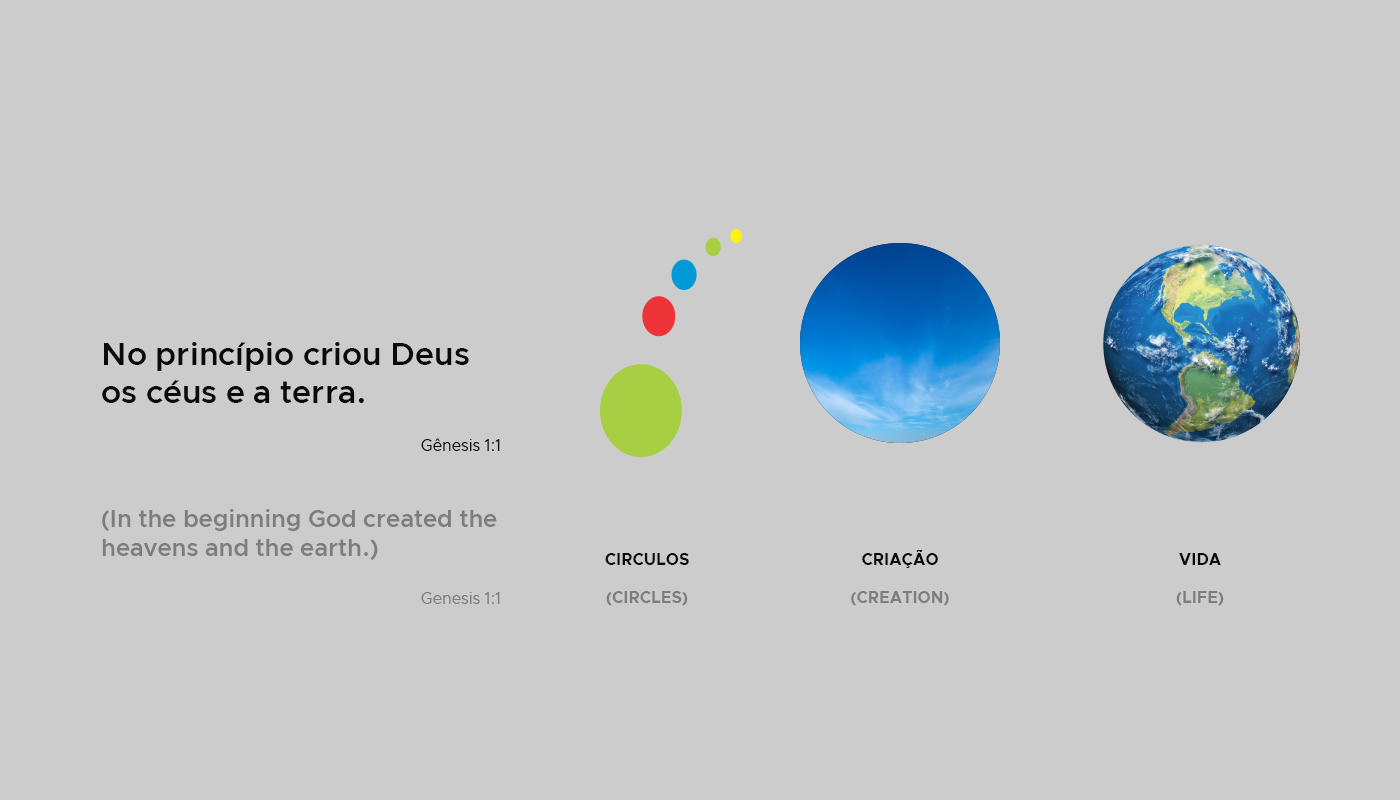 No princípio criou Deus os céus e a terra.

Gênesis 1:1

(In the beginning God created the heavens and the earth.)

Genesis 1:1

CIRCULOS

(CIRCLES)

CRIAÇÃO

(CREATION)

VIDA

(LIFE)